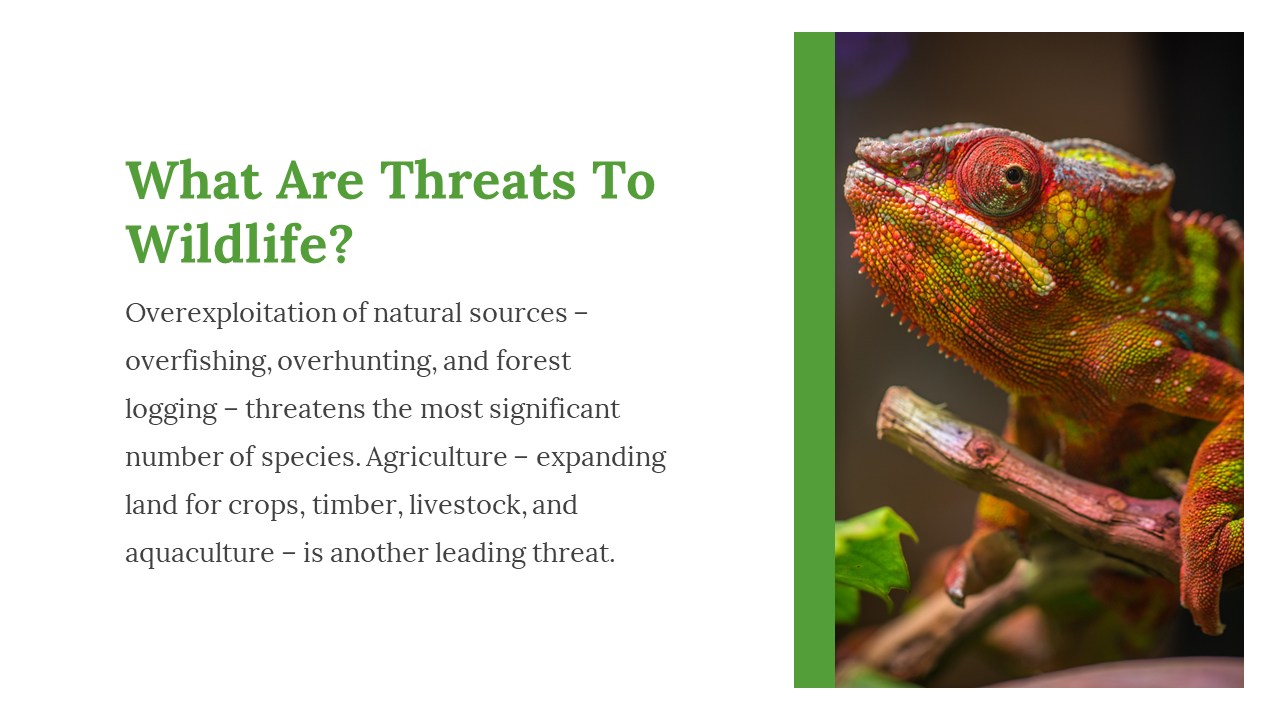 What Are Threats To Wildlife?

Overexploitation of natural sources – overfishing, overhunting, and forest logging – threatens the most significant number of species. Agriculture – expanding land for crops, timber, livestock, and aquaculture – is another leading threat.